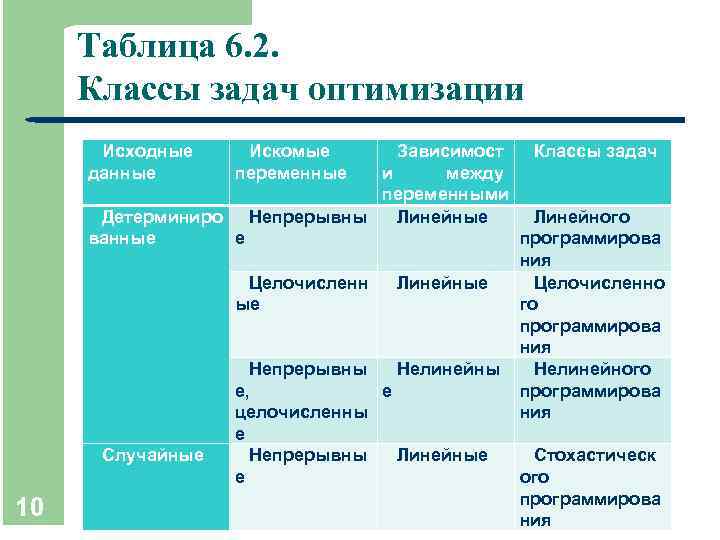 Таблица 6.2.
Классы задач оптимизации

| Исходные данные | Искомые переменные | Зависимости между переменными | Классы задач |
|---|---|---|---|
| Детерминированные | Непрерывные | Линейные | Линейного программирования |
| | Целочисленные | Линейные | Целочисленного программирования |
| | Непрерывные, целочисленные | Нелинейные | Нелинейного программирования |
| Случайные | Непрерывные | Линейные | Стохастического программирования |

10